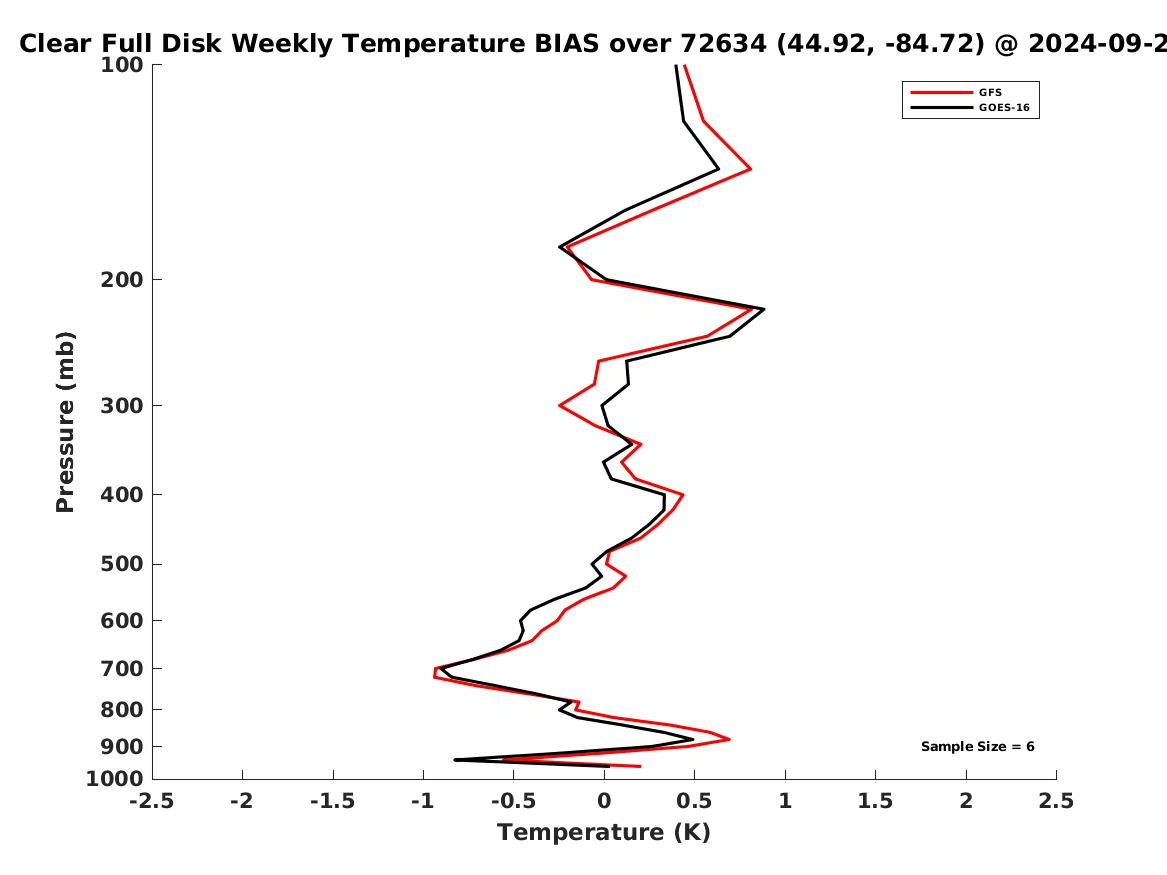 Clear Full Disk Weekly Temperature BIAS over 72634 (44.92, -84.72) @ 2024-09-2

GFS
GOES-16

Pressure (mb)

100
200
300
400
500
600
700
800
900
1000

Sample Size = 6

-2.5 -2 -1.5 -1 -0.5 0 0.5 1 1.5 2 2.5

Temperature (K)